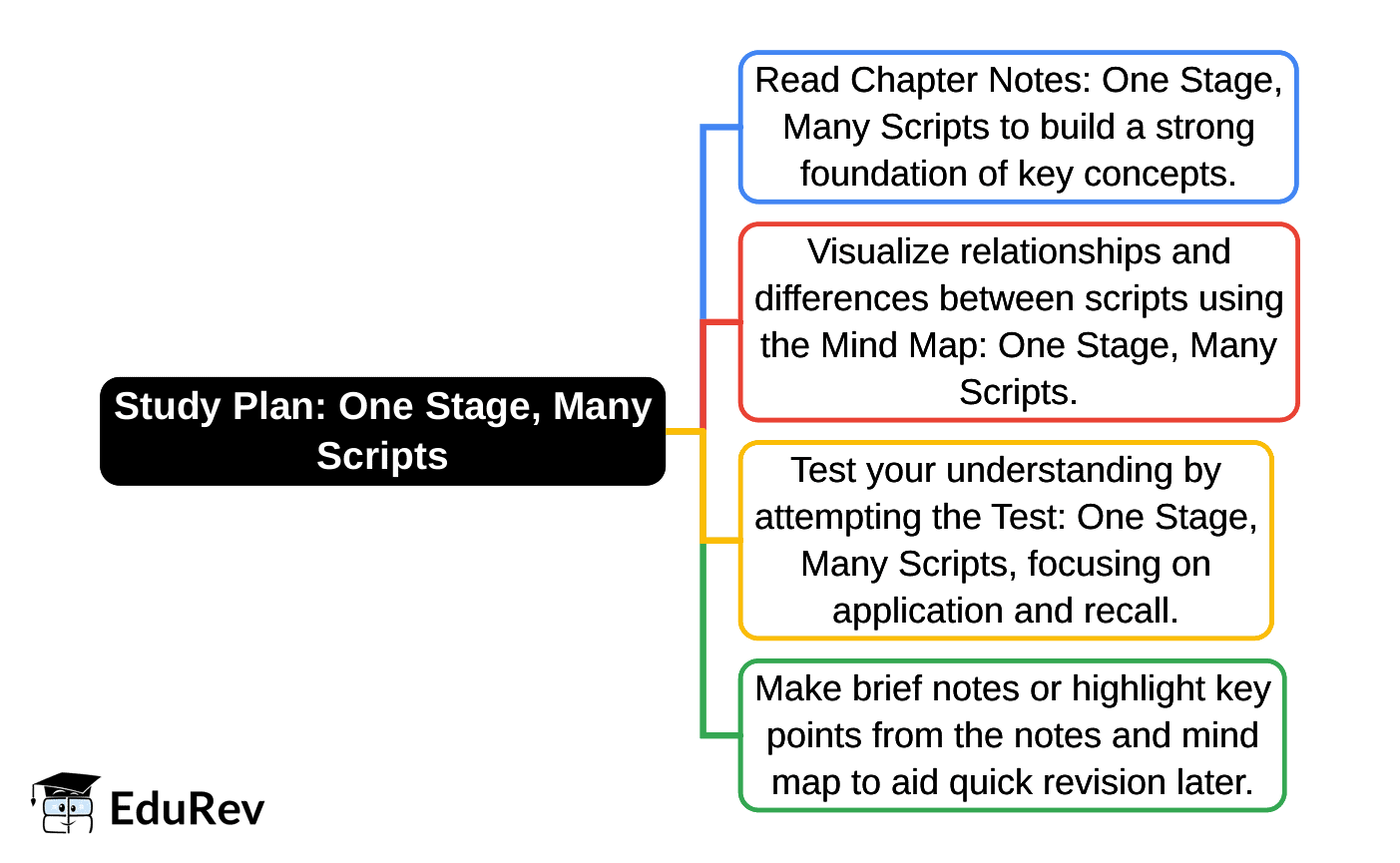 Study Plan: One Stage, Many Scripts

Read Chapter Notes: One Stage, Many Scripts to build a strong foundation of key concepts.

Visualize relationships and differences between scripts using the Mind Map: One Stage, Many Scripts.

Test your understanding by attempting the Test: One Stage, Many Scripts, focusing on application and recall.

Make brief notes or highlight key points from the notes and mind map to aid quick revision later.

EduRev